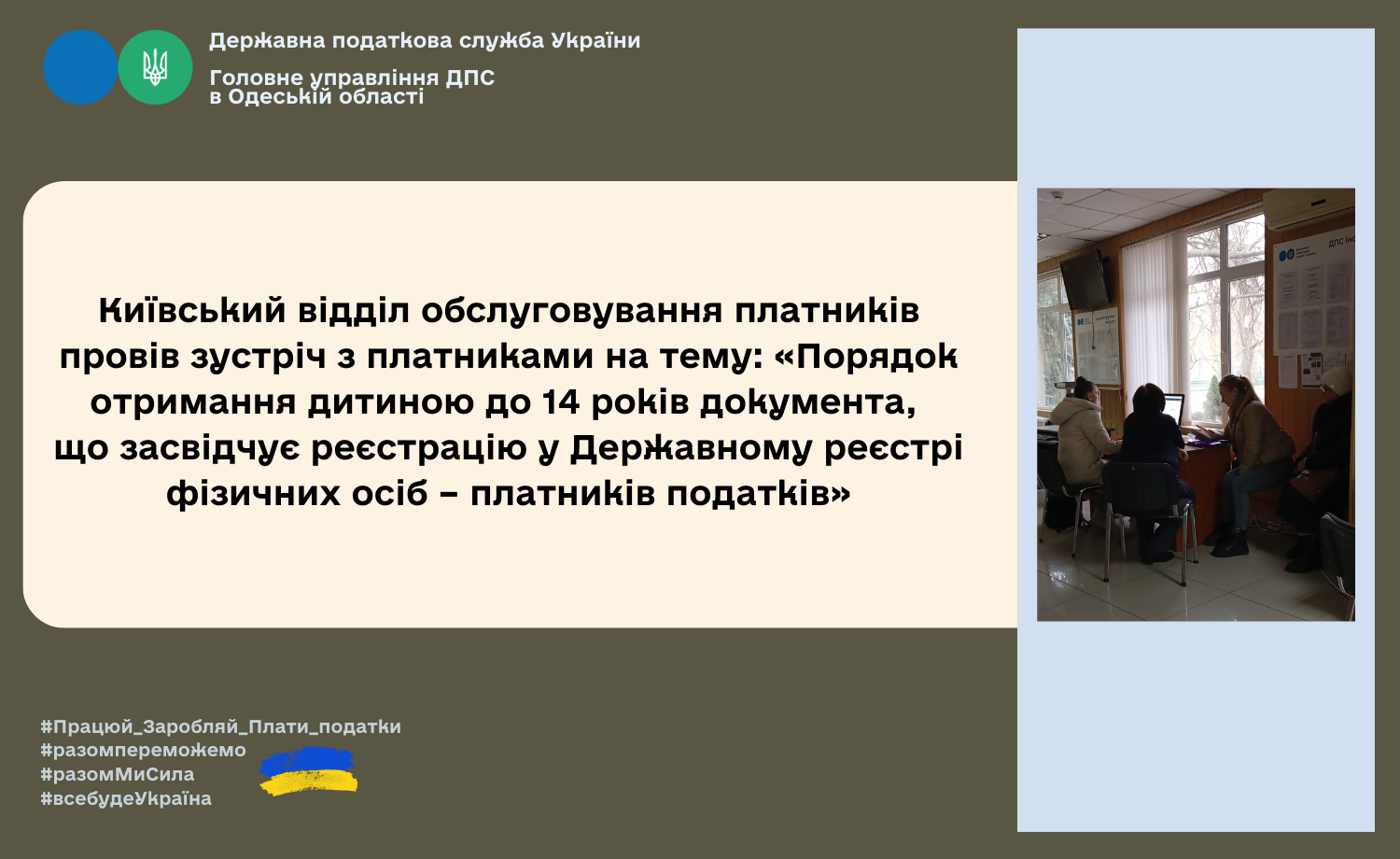 Державна податкова служба України

Головне управління ДПС в Одеській області

Київський відділ обслуговування платників провів зустріч з платниками на тему: «Порядок отримання дитиною до 14 років документа, що засвідчує реєстрацію у Державному реєстрі фізичних осіб – платників податків»

ДПС

#Працюй_Заробляй_Плати_податки
#разомпереможемо
#разомМиСила
#всебудеУкраїна